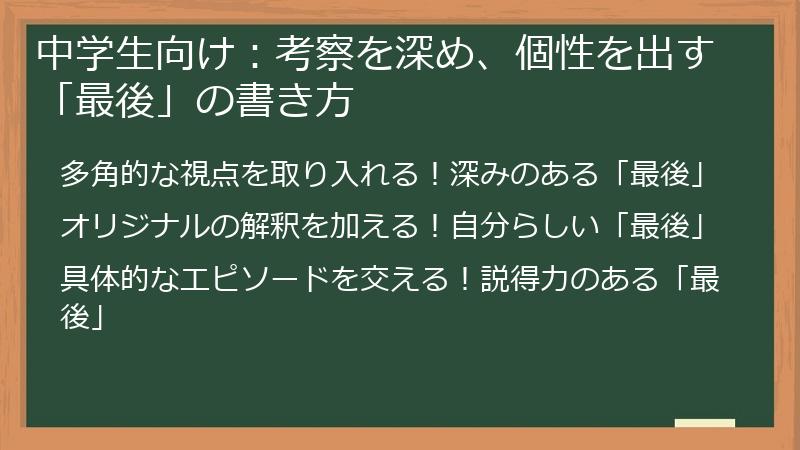 中学生向け：考察を深め、個性を出す「最後」の書き方

多角的な視点を取り入れる！深みのある「最後」

オリジナルの解釈を加える！自分らしい「最後」

具体的なエピソードを交える！説得力のある「最後」